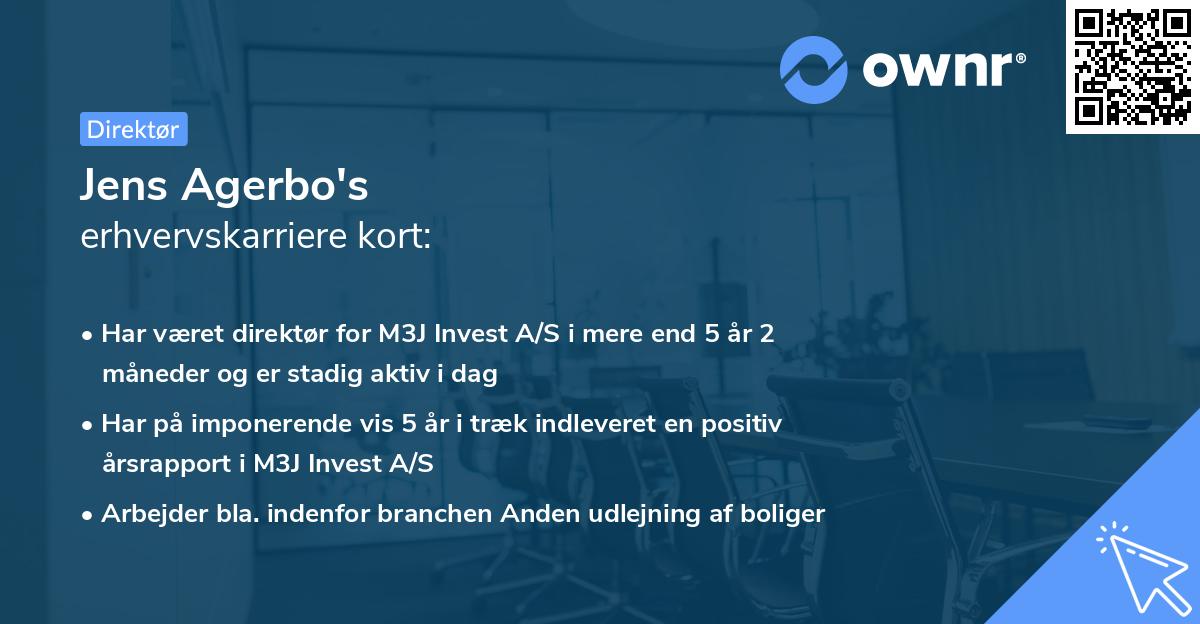 ownr®

Direktør

Jens Agerbo's
erhvervskarriere kort:

• Har været direktør for M3J Invest A/S i mere end 5 år 2 måneder og er stadig aktiv i dag
• Har på imponerende vis 5 år i træk indleveret en positiv årsrapport i M3J Invest A/S
• Arbejder bla. indenfor branchen Anden udlejning af boliger